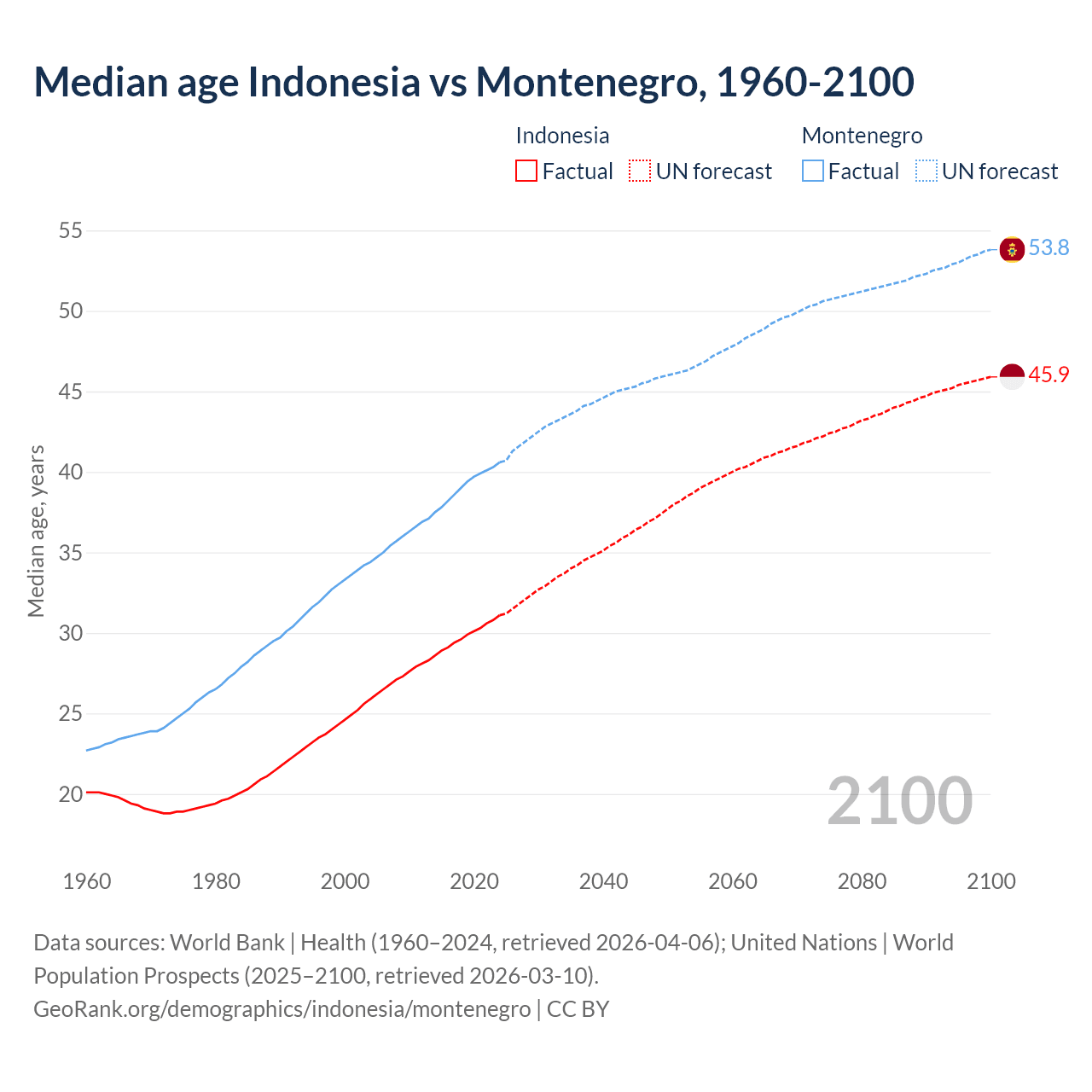 Median age Indonesia vs Montenegro, 1960-2100

Indonesia
Factual
UN forecast

Montenegro
Factual
UN forecast

Median age, years

55
50
45
40
35
30
25
20

53.8
45.9

2100

1960
1980
2000
2020
2040
2060
2080
2100

Data sources: World Bank | Health (1960–2024, retrieved 2026-04-06); United Nations | World Population Prospects (2025–2100, retrieved 2026-03-10).
GeoRank.org/demographics/indonesia/montenegro | CC BY